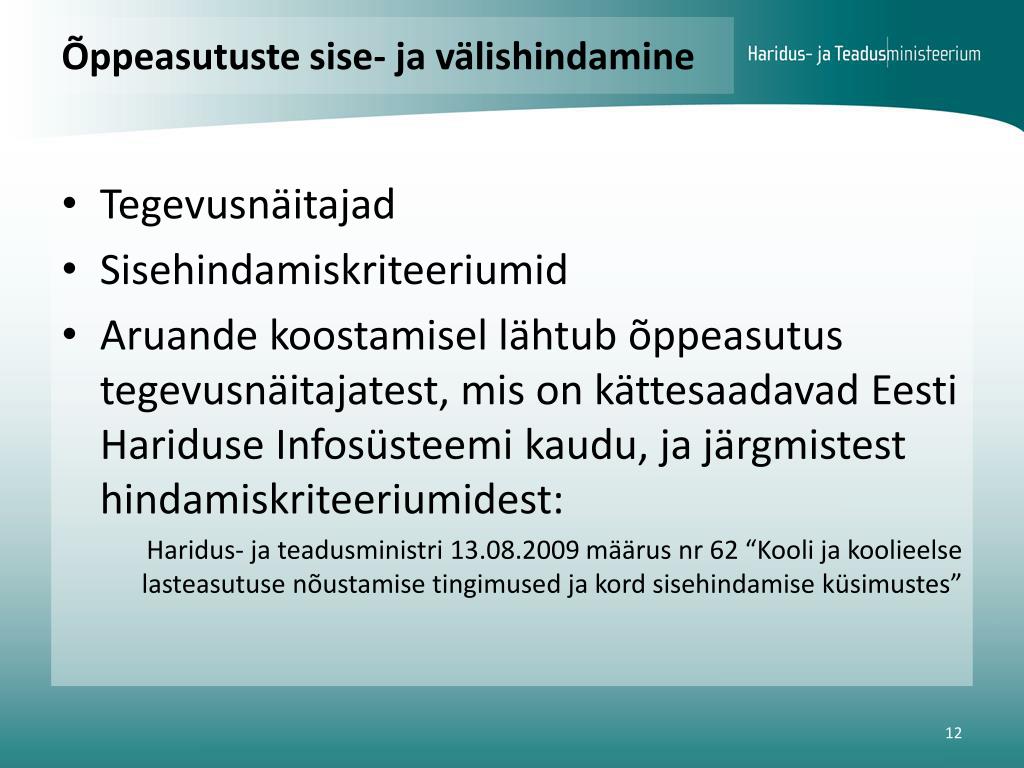 Õppeasutuste sise- ja välishindamine

Haridus- ja Teadusministeerium

• Tegevusnäitajad
• Sisehindamiskriteeriumid
• Aruande koostamisel lähtub õppeasutus tegevusnäitajatest, mis on kättesaadavad Eesti Hariduse Infosüsteemi kaudu, ja järgmistest hindamiskriteeriumidest:

Haridus- ja teadusministri 13.08.2009 määrus nr 62 “Kooli ja koolieelse lasteasutuse nõustamise tingimused ja kord sisehindamise küsimustes”

12